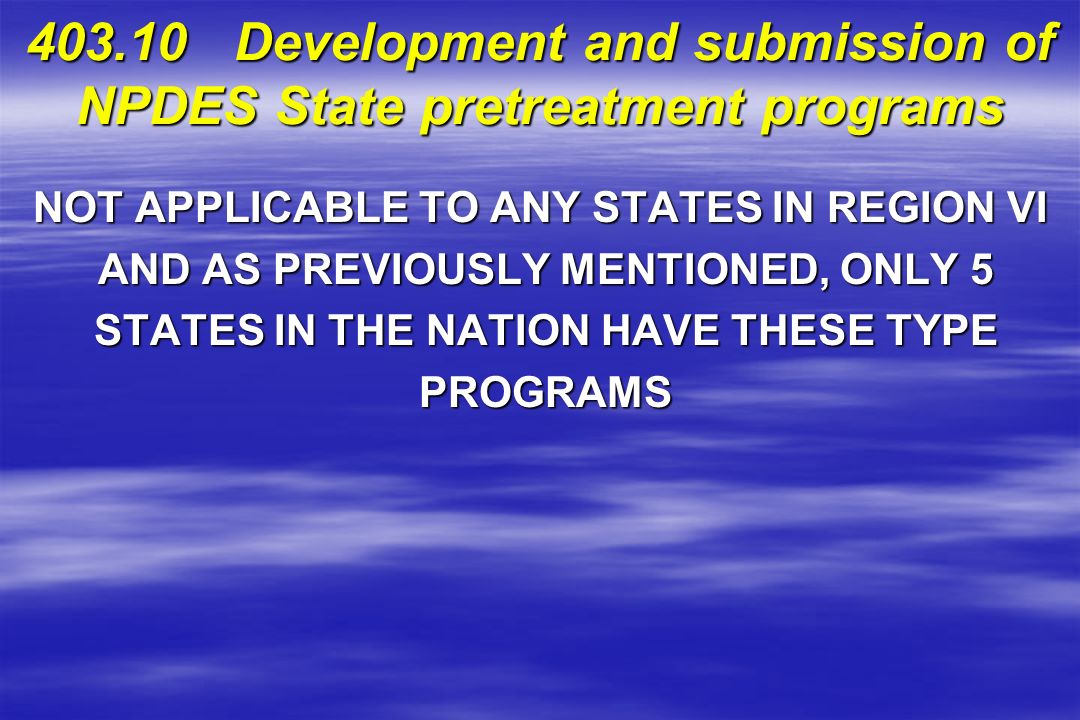 403.10 Development and submission of NPDES State pretreatment programs

NOT APPLICABLE TO ANY STATES IN REGION VI AND AS PREVIOUSLY MENTIONED, ONLY 5 STATES IN THE NATION HAVE THESE TYPE PROGRAMS